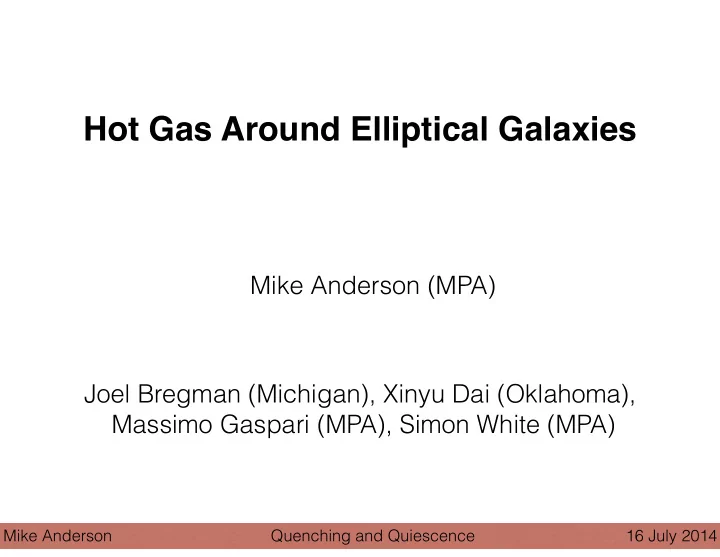 Hot Gas Around Elliptical Galaxies

Mike Anderson (MPA)

Joel Bregman (Michigan), Xinyu Dai (Oklahoma), Massimo Gaspari (MPA), Simon White (MPA)

Mike Anderson Quenching and Quiescence 16 July 2014